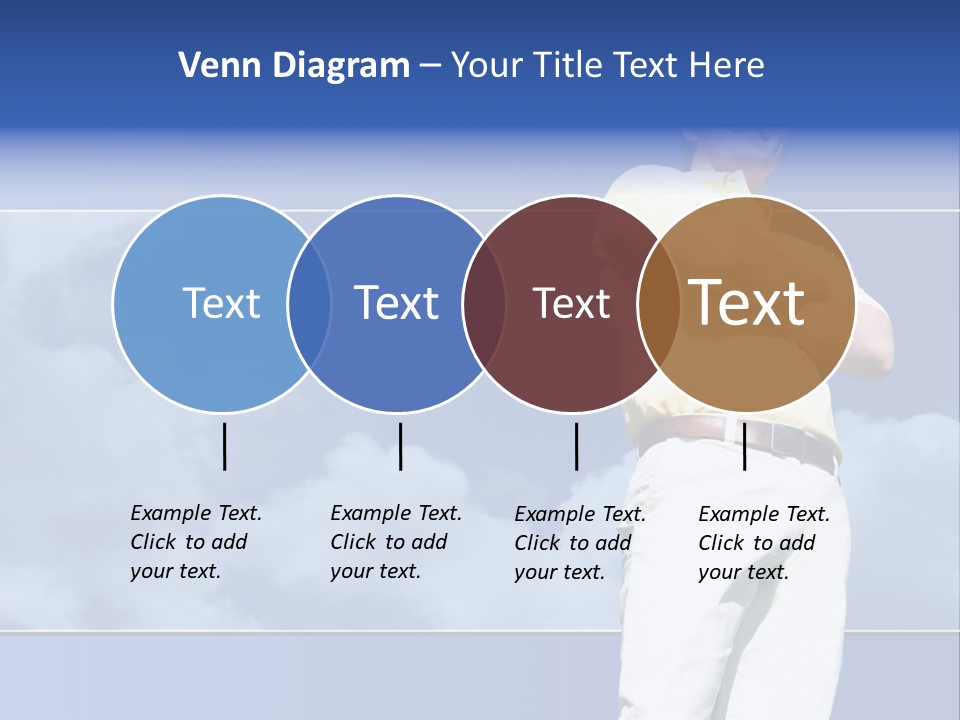 Venn Diagram – Your Title Text Here

Text

Text

Text

Text

Example Text. Click to add your text.

Example Text. Click to add your text.

Example Text. Click to add your text.

Example Text. Click to add your text.